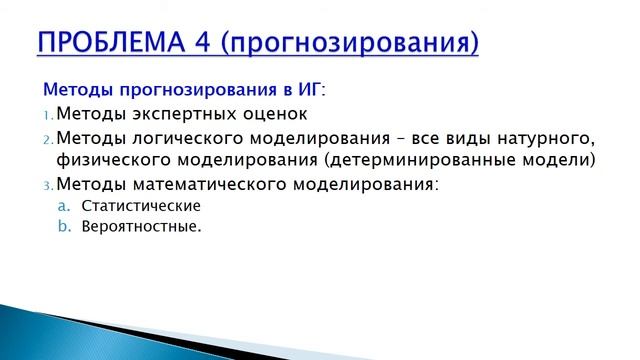 ПРОБЛЕМА 4 (прогнозирования)

Методы прогнозирования в ИГ:

1. Методы экспертных оценок
2. Методы логического моделирования – все виды натурного, физического моделирования (детерминированные модели)
3. Методы математического моделирования:
a. Статистические
b. Вероятностные.